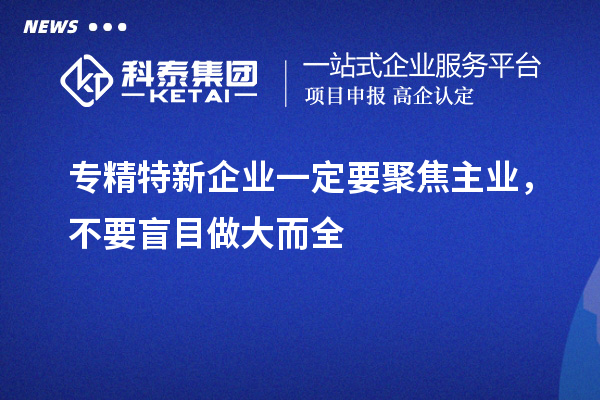 NEWS

科泰集团
KETAI

一站式企业服务平台
项目申报 高企认定

专精特新企业一定要聚焦主业，不要盲目做大而全